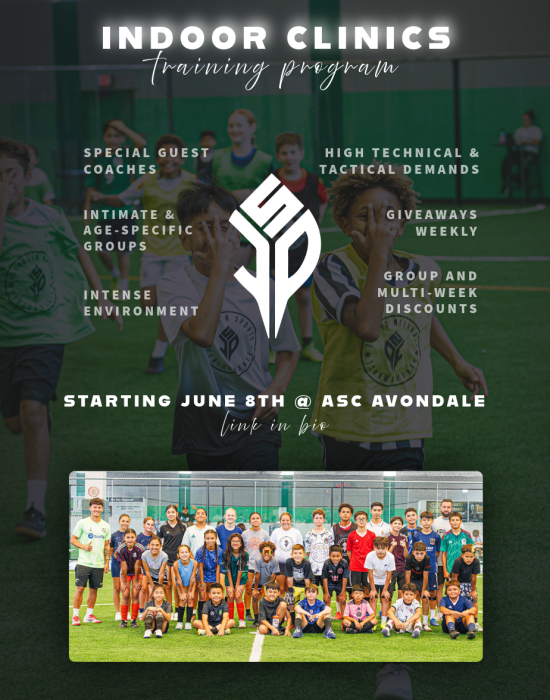 INDOOR CLINICS
training program

SPECIAL GUEST COACHES

INTIMATE & AGE-SPECIFIC GROUPS

INTENSE ENVIRONMENT

HIGH TECHNICAL & TACTICAL DEMANDS

GIVEAWAYS WEEKLY

GROUP AND MULTI-WEEK DISCOUNTS

STARTING JUNE 8TH @ ASC AVONDALE
link in bio